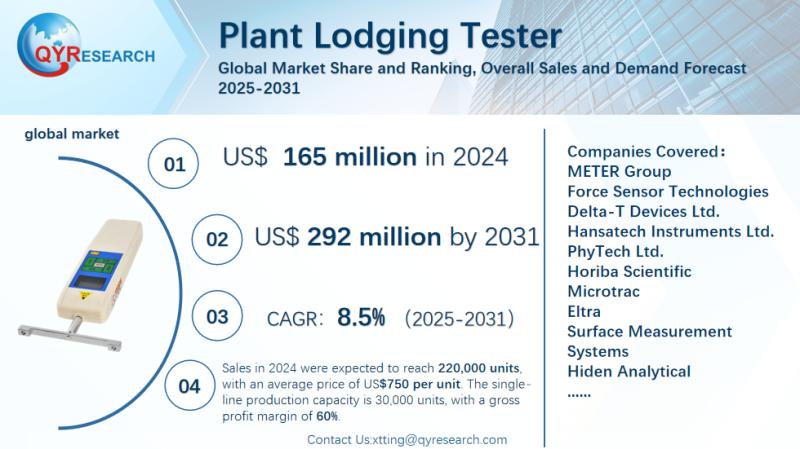 QYRESEARCH

Plant Lodging Tester

Global Market Share and Ranking, Overall Sales and Demand Forecast 2025-2031

global market

01 US$ 165 million in 2024

02 US$ 292 million by 2031

03 CAGR: 8.5% (2025-2031)

04 Sales in 2024 were expected to reach 220,000 units, with an average price of US$750 per unit. The single-line production capacity is 30,000 units, with a gross profit margin of 60%.

Contact Us:xtting@qyresearch.com

Companies Covered:
METER Group
Force Sensor Technologies
Delta-T Devices Ltd.
Hansatech Instruments Ltd.
PhyTech Ltd.
Horiba Scientific
Microtrac
Eltra
Surface Measurement Systems
Hiden Analytical
......